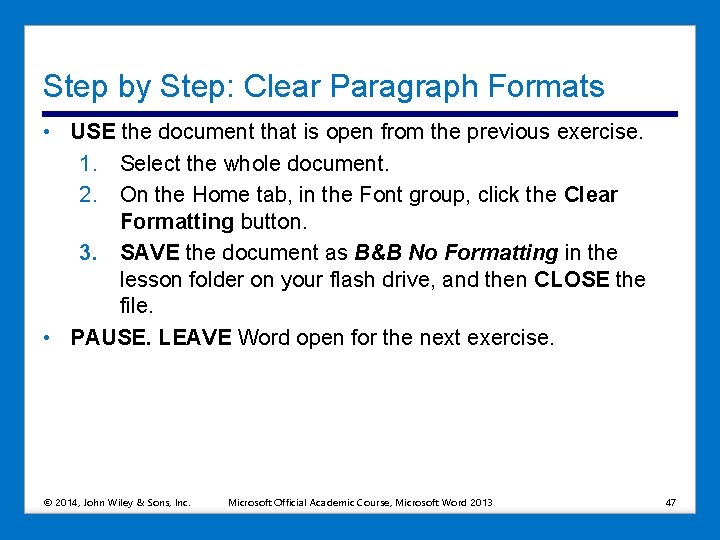 Step by Step: Clear Paragraph Formats

• USE the document that is open from the previous exercise.

1. Select the whole document.
2. On the Home tab, in the Font group, click the Clear Formatting button.
3. SAVE the document as B&B No Formatting in the lesson folder on your flash drive, and then CLOSE the file.

• PAUSE. LEAVE Word open for the next exercise.

© 2014, John Wiley & Sons, Inc. Microsoft Official Academic Course, Microsoft Word 2013 47